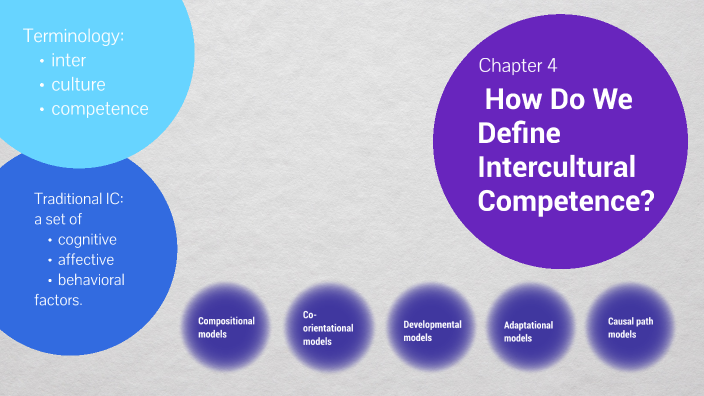 Terminology:
• inter
• culture
• competence

Traditional IC:
a set of
• cognitive
• affective
• behavioral
factors.

Chapter 4
How Do We Define Intercultural Competence?

Compositional models

Co-orientational models

Developmental models

Adaptational models

Causal path models